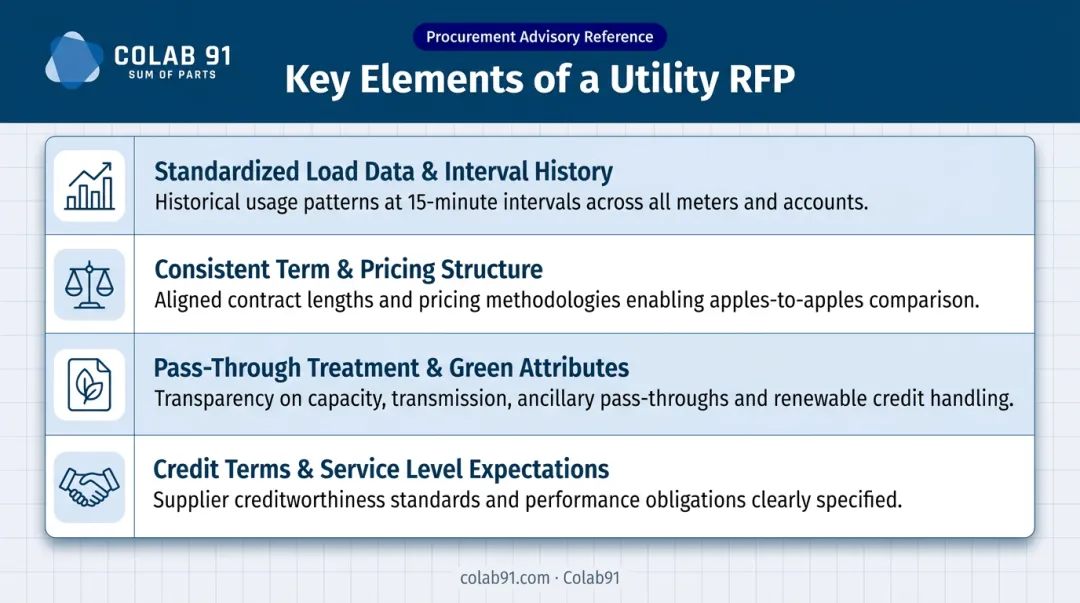 COLAB 91
SUM OF PARTS

Procurement Advisory Reference

Key Elements of a Utility RFP

Standardized Load Data & Interval History
Historical usage patterns at 15-minute intervals across all meters and accounts.

Consistent Term & Pricing Structure
Aligned contract lengths and pricing methodologies enabling apples-to-apples comparison.

Pass-Through Treatment & Green Attributes
Transparency on capacity, transmission, ancillary pass-throughs and renewable credit handling.

Credit Terms & Service Level Expectations
Supplier creditworthiness standards and performance obligations clearly specified.

colab91.com · Colab91